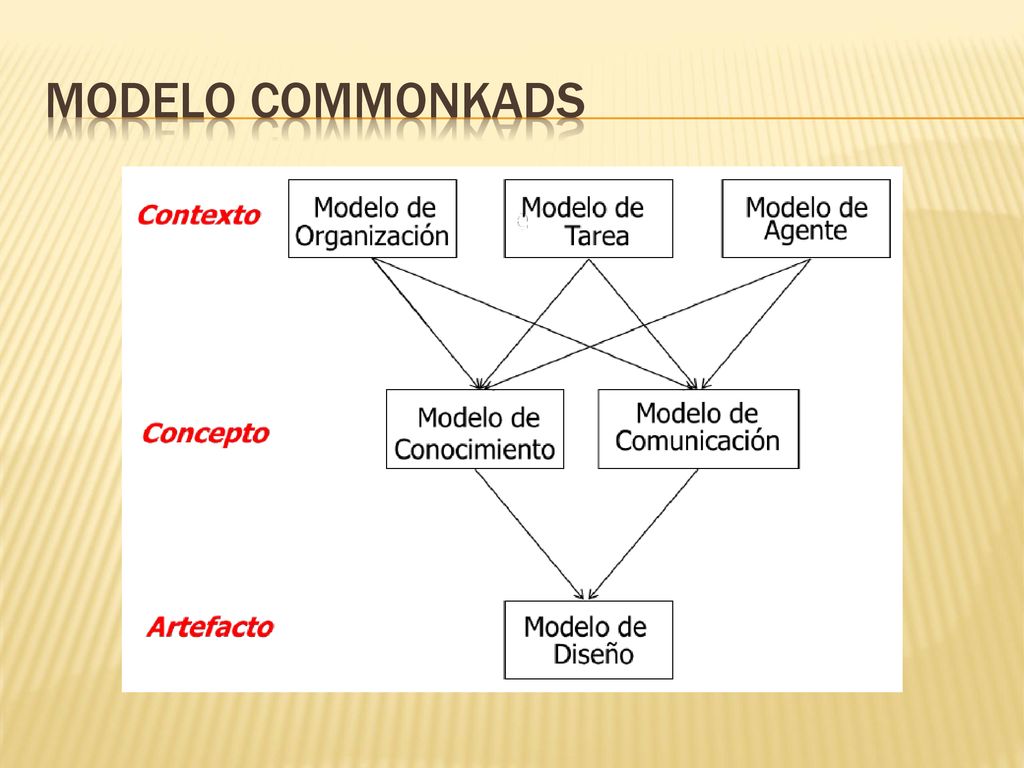 MODELO COMMONKADS

Contexto

Modelo de Organización

Modelo de Tarea

Modelo de Agente

Concepto

Modelo de Conocimiento

Modelo de Comunicación

Artefacto

Modelo de Diseño